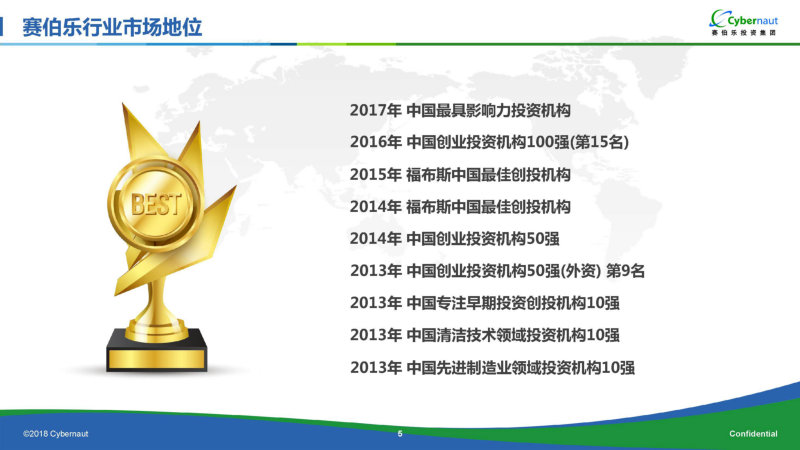 赛伯乐行业市场地位

Cybernaut
赛伯乐投资集团

BEST

2017年 中国最具影响力投资机构
2016年 中国创业投资机构100强(第15名)
2015年 福布斯中国最佳创投机构
2014年 福布斯中国最佳创投机构
2014年 中国创业投资机构50强
2013年 中国创业投资机构50强(外资) 第9名
2013年 中国专注早期投资创投机构10强
2013年 中国清洁技术领域投资机构10强
2013年 中国先进制造业领域投资机构10强

©2018 Cybernaut
5
Confidential